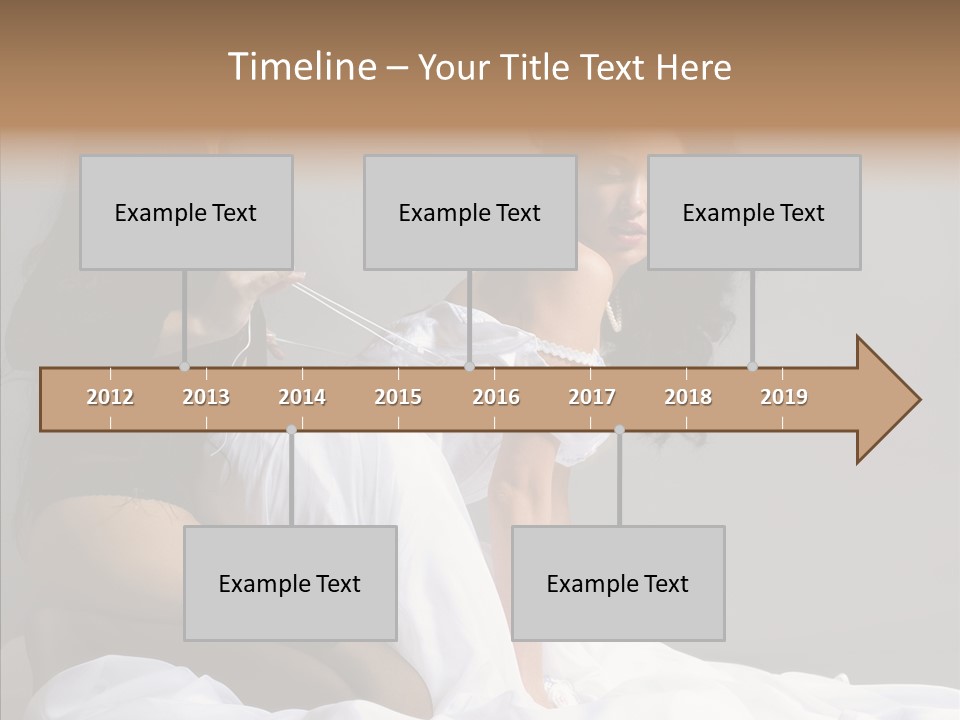 Timeline – Your Title Text Here

Example Text

Example Text

Example Text

2012 2013 2014 2015 2016 2017 2018 2019

Example Text

Example Text